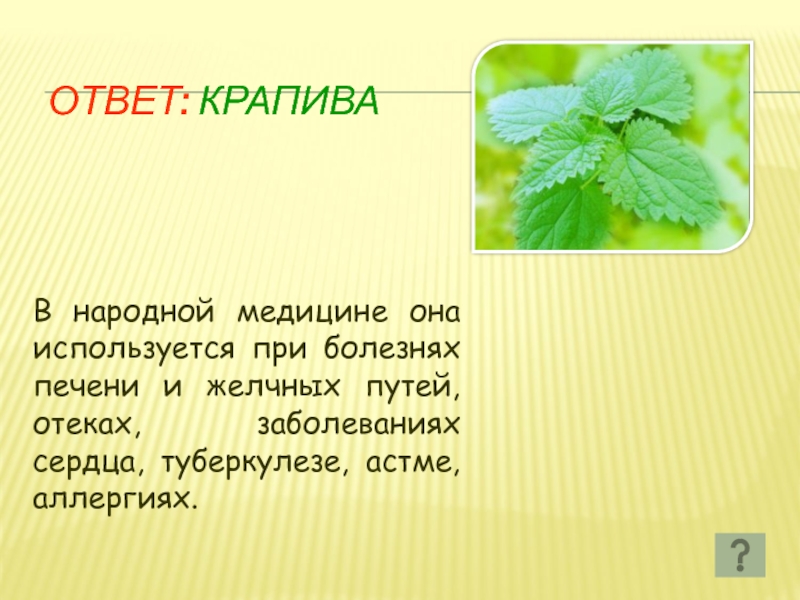 ОТВЕТ: КРАПИВА

В народной медицине она используется при болезнях печени и желчных путей, отеках, заболеваниях сердца, туберкулезе, астме, аллергиях.

?